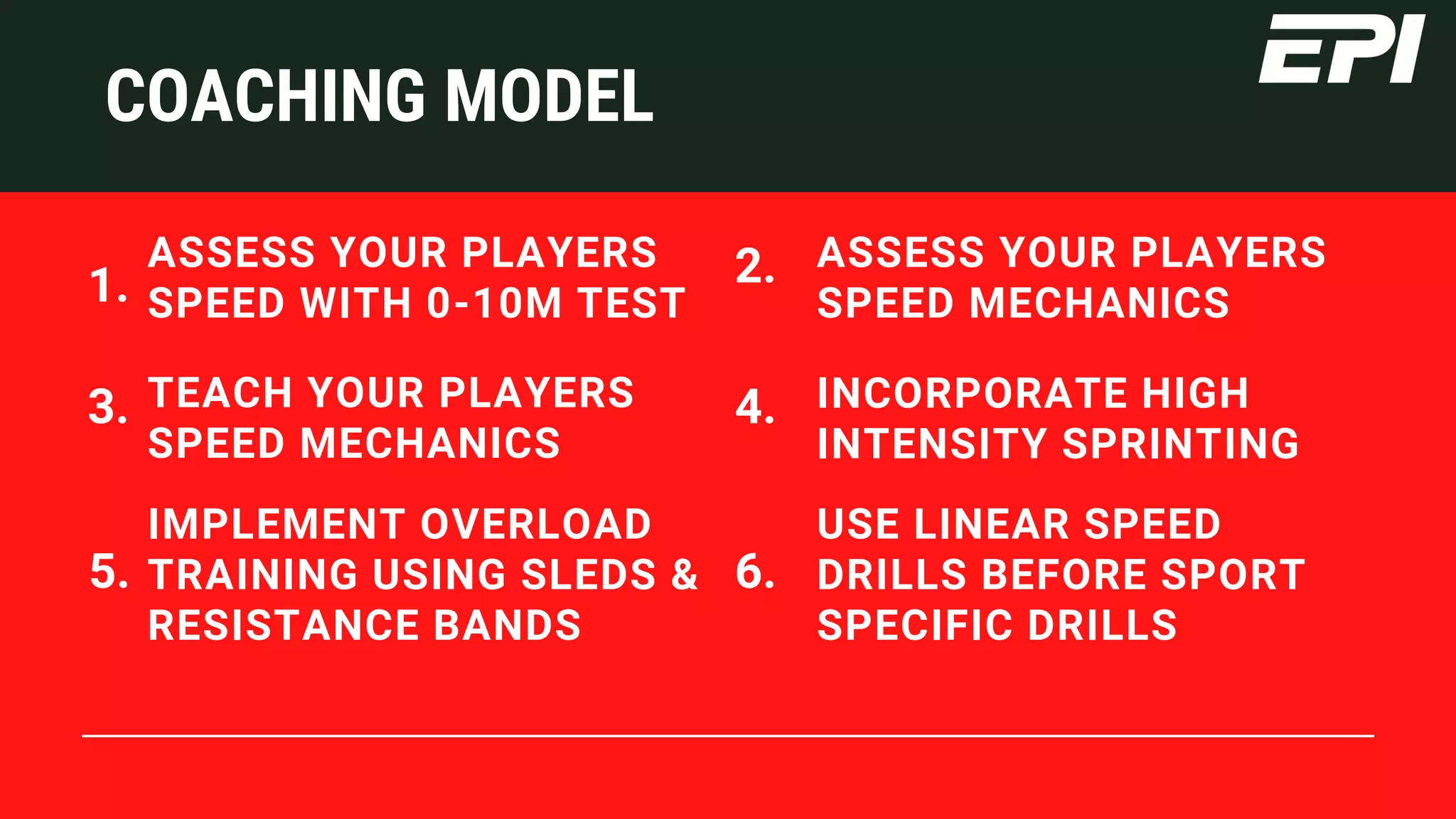 COACHING MODEL

EPI

1. ASSESS YOUR PLAYERS SPEED WITH 0-10M TEST

2. ASSESS YOUR PLAYERS SPEED MECHANICS

3. TEACH YOUR PLAYERS SPEED MECHANICS

4. INCORPORATE HIGH INTENSITY SPRINTING

5. IMPLEMENT OVERLOAD TRAINING USING SLEDS & RESISTANCE BANDS

6. USE LINEAR SPEED DRILLS BEFORE SPORT SPECIFIC DRILLS